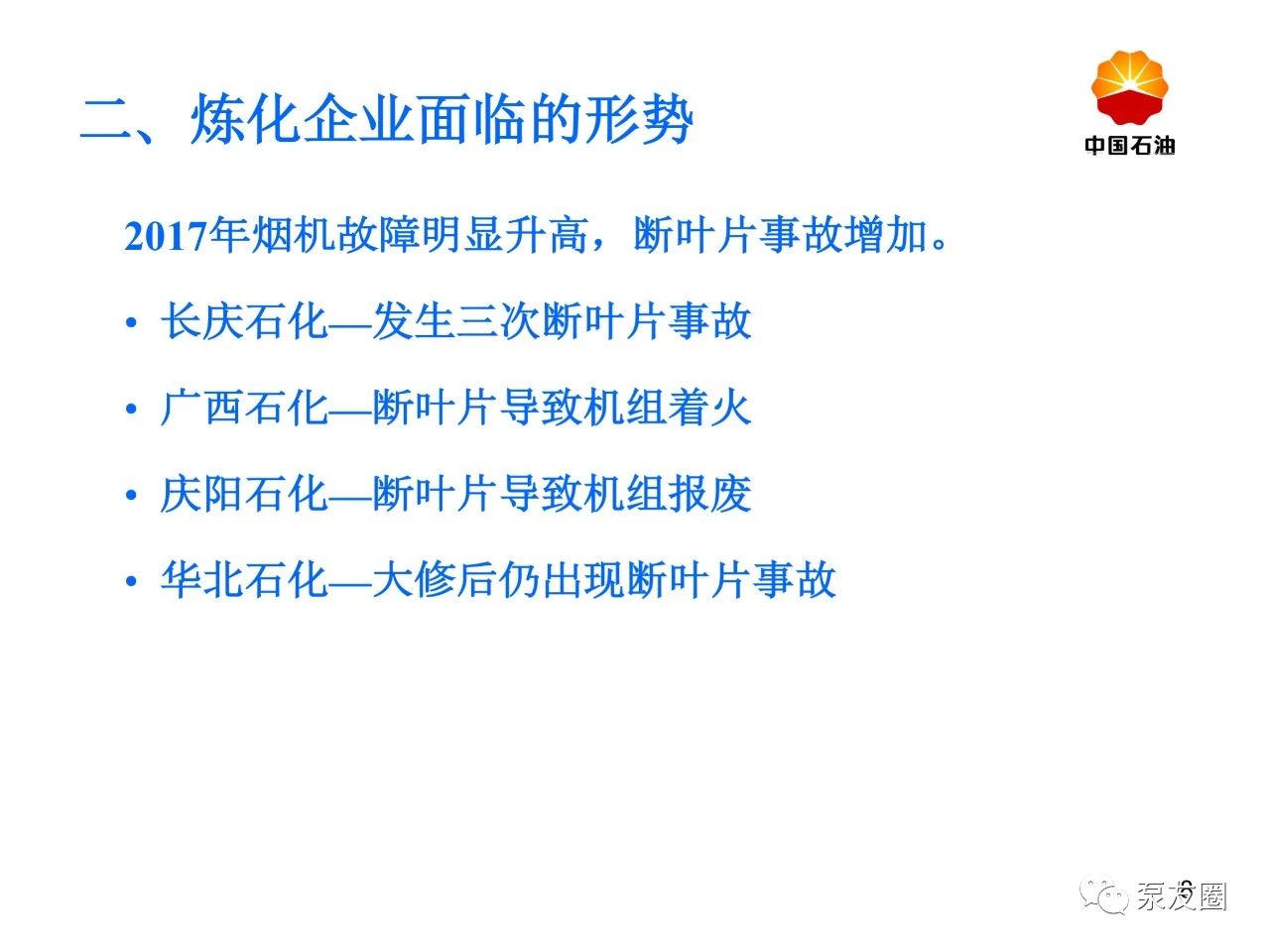 二、炼化企业面临的形势

中国石油

2017年烟机故障明显升高，断叶片事故增加。

• 长庆石化—发生三次断叶片事故

• 广西石化—断叶片导致机组着火

• 庆阳石化—断叶片导致机组报废

• 华北石化—大修后仍出现断叶片事故

6

泵友圈